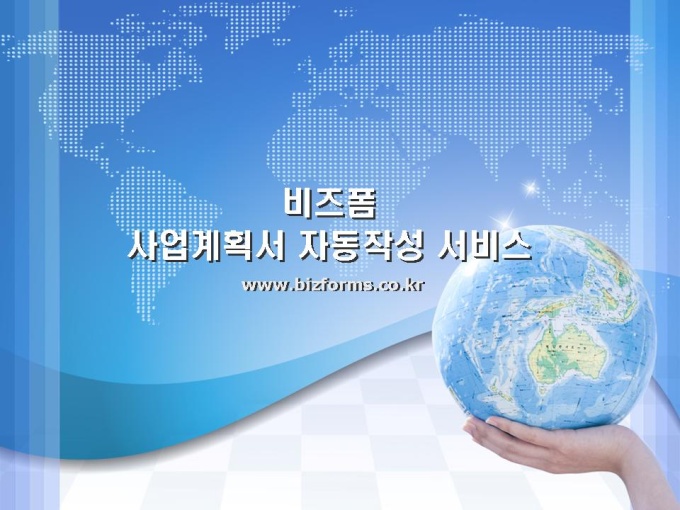 비즈폼
사업계획서 자동작성 서비스
www.bizforms.co.kr